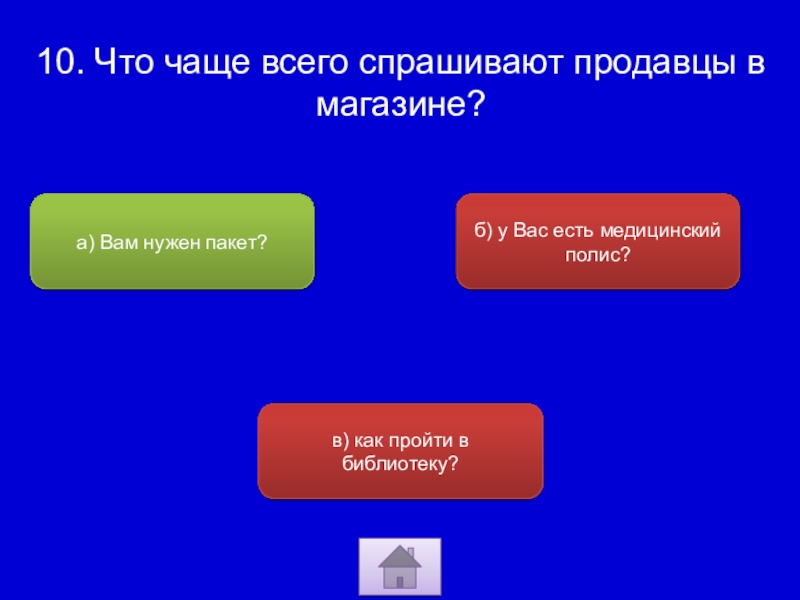 10. Что чаще всего спрашивают продавцы в магазине?

а) Вам нужен пакет?

б) у Вас есть медицинский полис?

в) как пройти в библиотеку?